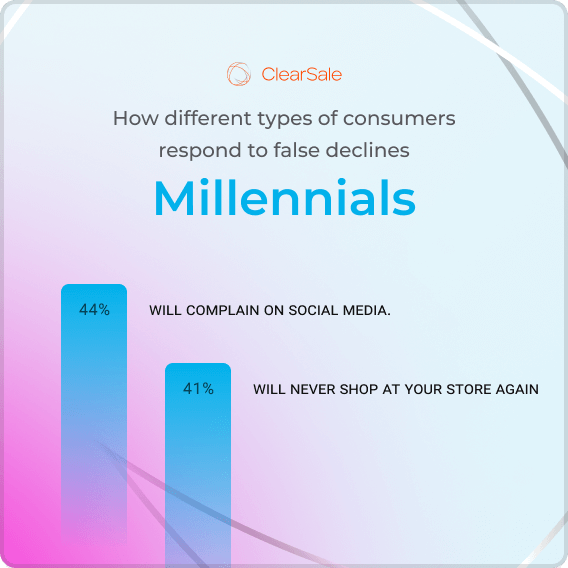 ClearSale

How different types of consumers respond to false declines

Millennials

44%

WILL COMPLAIN ON SOCIAL MEDIA.

41%

WILL NEVER SHOP AT YOUR STORE AGAIN